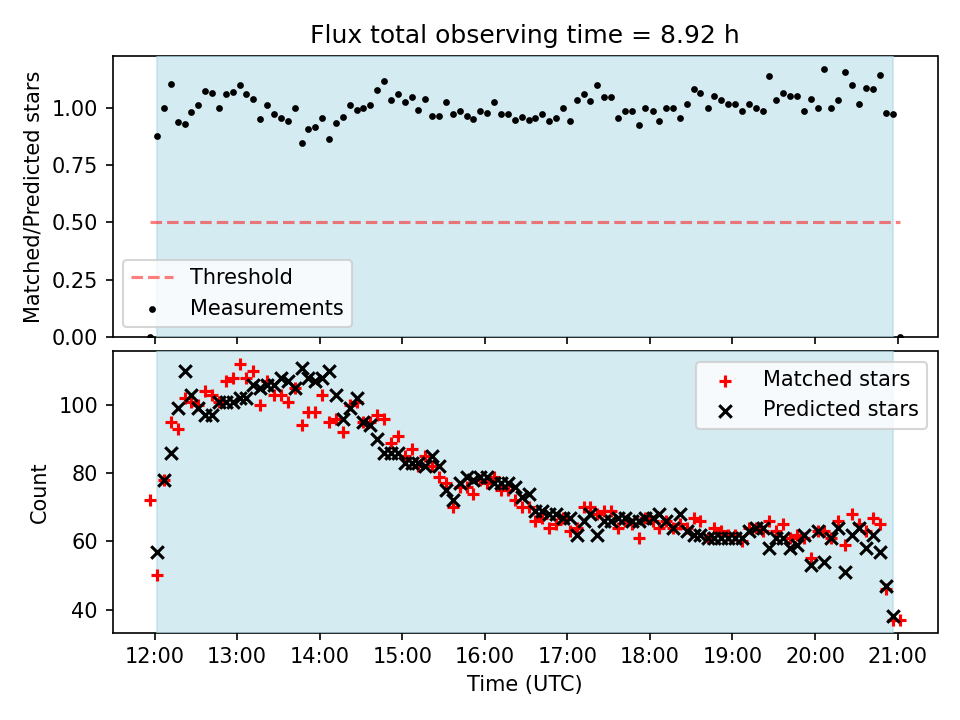 Flux total observing time = 8.92 h

Matched/Predicted stars

1.00
0.75
0.50
0.25
0.00

Threshold
Measurements

Count

100
80
60
40

Matched stars
Predicted stars

12:00 13:00 14:00 15:00 16:00 17:00 18:00 19:00 20:00 21:00

Time (UTC)